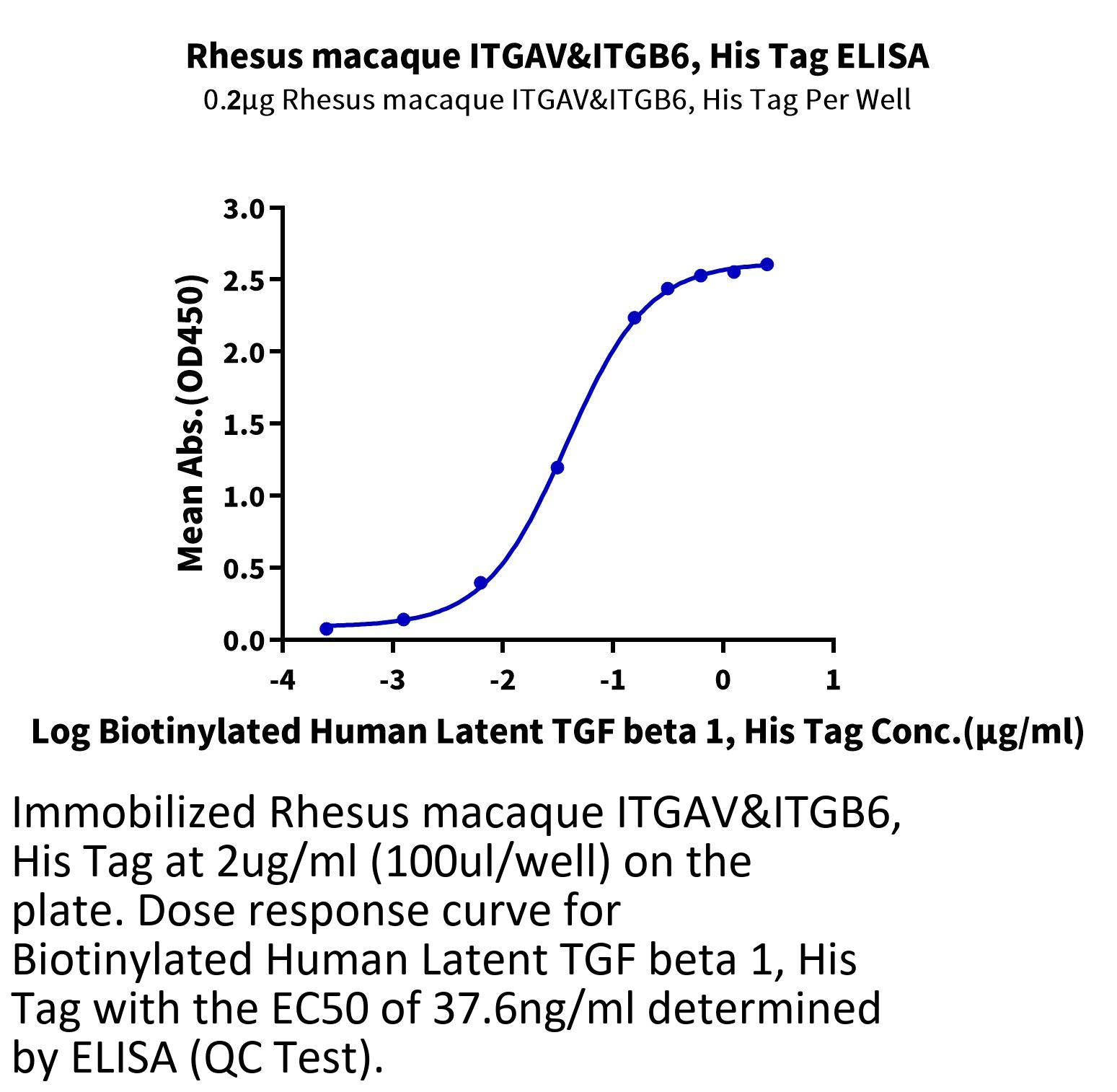 Rhesus macaque ITGAV&ITGB6, His Tag ELISA
0.2μg Rhesus macaque ITGAV&ITGB6, His Tag Per Well

Mean Abs.(OD450)

3.0
2.5
2.0
1.5
1.0
0.5
0.0

-4
-3
-2
-1
0
1

Log Biotinylated Human Latent TGF beta 1, His Tag Conc.(μg/ml)

Immobilized Rhesus macaque ITGAV&ITGB6, His Tag at 2ug/ml (100ul/well) on the plate. Dose response curve for Biotinylated Human Latent TGF beta 1, His Tag with the EC50 of 37.6ng/ml determined by ELISA (QC Test).